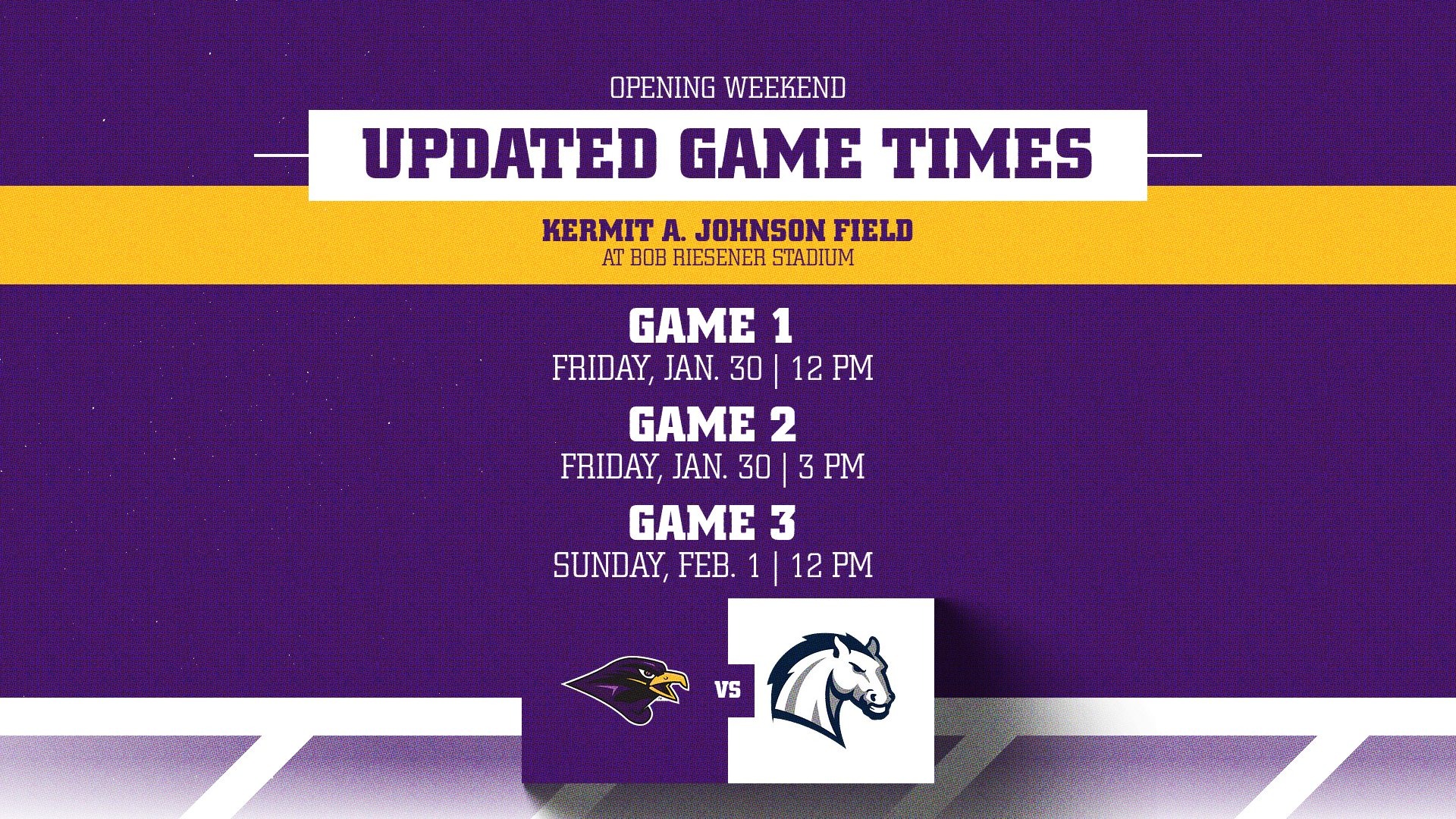 OPENING WEEKEND

UPDATED GAME TIMES

KERMIT A. JOHNSON FIELD
AT BOB RIESENER STADIUM

GAME 1
FRIDAY, JAN. 30 | 12 PM

GAME 2
FRIDAY, JAN. 30 | 3 PM

GAME 3
SUNDAY, FEB. 1 | 12 PM

VS